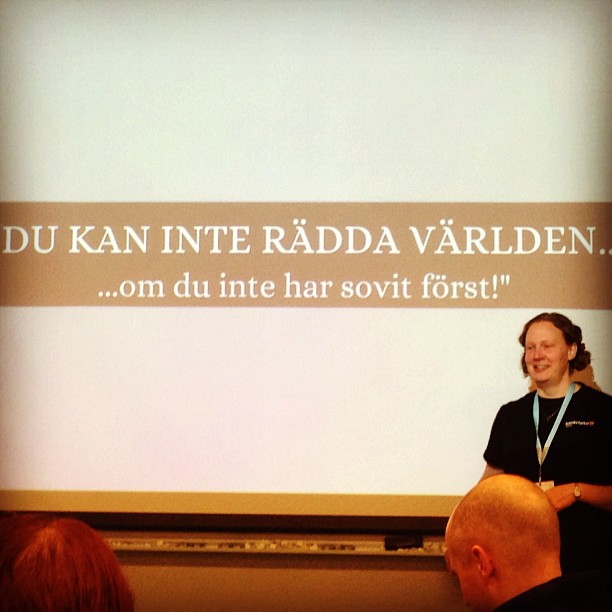 DU KAN INTE RÄDDA VÄRLDEN..
...om du inte har sovit först!"